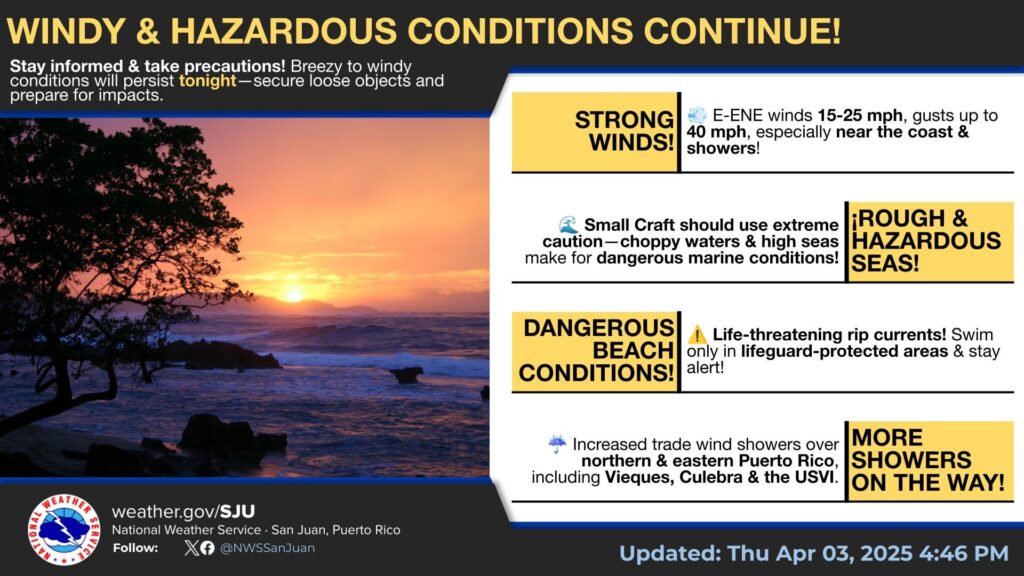 WINDY & HAZARDOUS CONDITIONS CONTINUE!

Stay informed & take precautions! Breezy to windy conditions will persist tonight—secure loose objects and prepare for impacts.

STRONG WINDS!

💨 E-ENE winds 15-25 mph, gusts up to 40 mph, especially near the coast & showers!

🌊 Small Craft should use extreme caution—choppy waters & high seas make for dangerous marine conditions!

¡ROUGH & HAZARDOUS SEAS!

DANGEROUS BEACH CONDITIONS!

⚠️ Life-threatening rip currents! Swim only in lifeguard-protected areas & stay alert!

☔ Increased trade wind showers over northern & eastern Puerto Rico, including Vieques, Culebra & the USVI.

MORE SHOWERS ON THE WAY!

NATIONAL WEATHER SERVICE

weather.gov/SJU

National Weather Service · San Juan, Puerto Rico

Follow: @NWSSanJuan

Updated: Thu Apr 03, 2025 4:46 PM